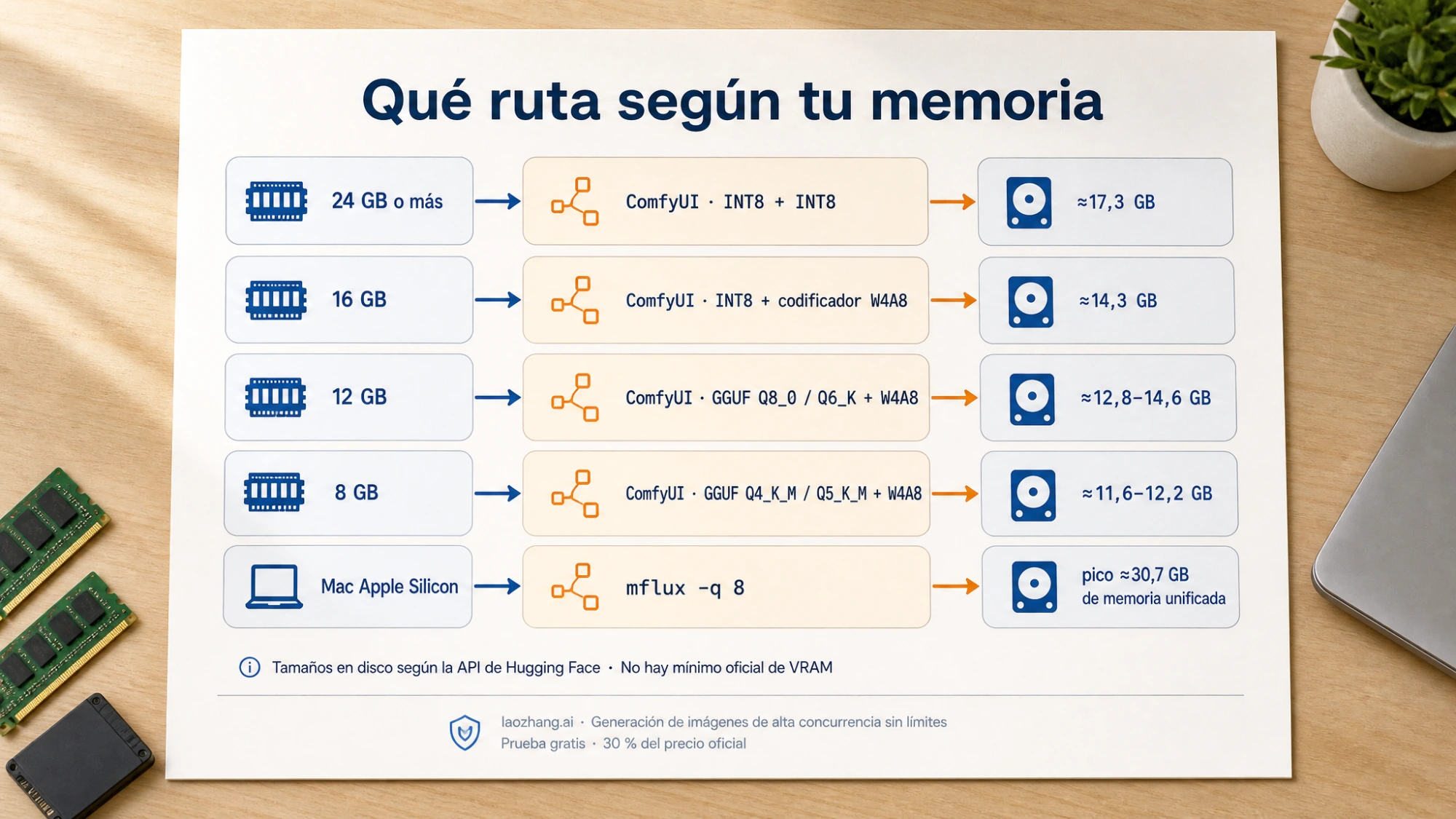 Qué ruta según tu memoria

24 GB o más → ComfyUI · INT8 + INT8 → ≈17,3 GB

16 GB → ComfyUI · INT8 + codificador W4A8 → ≈14,3 GB

12 GB → ComfyUI · GGUF Q8_0 / Q6_K + W4A8 → ≈12,8–14,6 GB

8 GB → ComfyUI · GGUF Q4_K_M / Q5_K_M + W4A8 → ≈11,6–12,2 GB

Mac Apple Silicon → mflux -q 8 → pico ≈30,7 GB de memoria unificada

Tamaños en disco según la API de Hugging Face · No hay mínimo oficial de VRAM

laozhang.ai · Generación de imágenes de alta concurrencia sin límites
Prueba gratis · 30 % del precio oficial